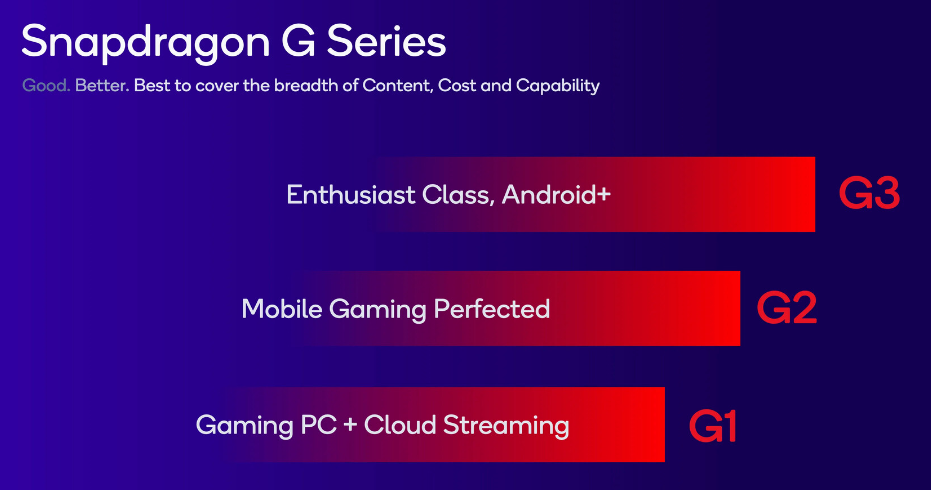 Snapdragon G Series

Good. Better. Best to cover the breadth of Content, Cost and Capability

Enthusiast Class, Android+ G3

Mobile Gaming Perfected G2

Gaming PC + Cloud Streaming G1